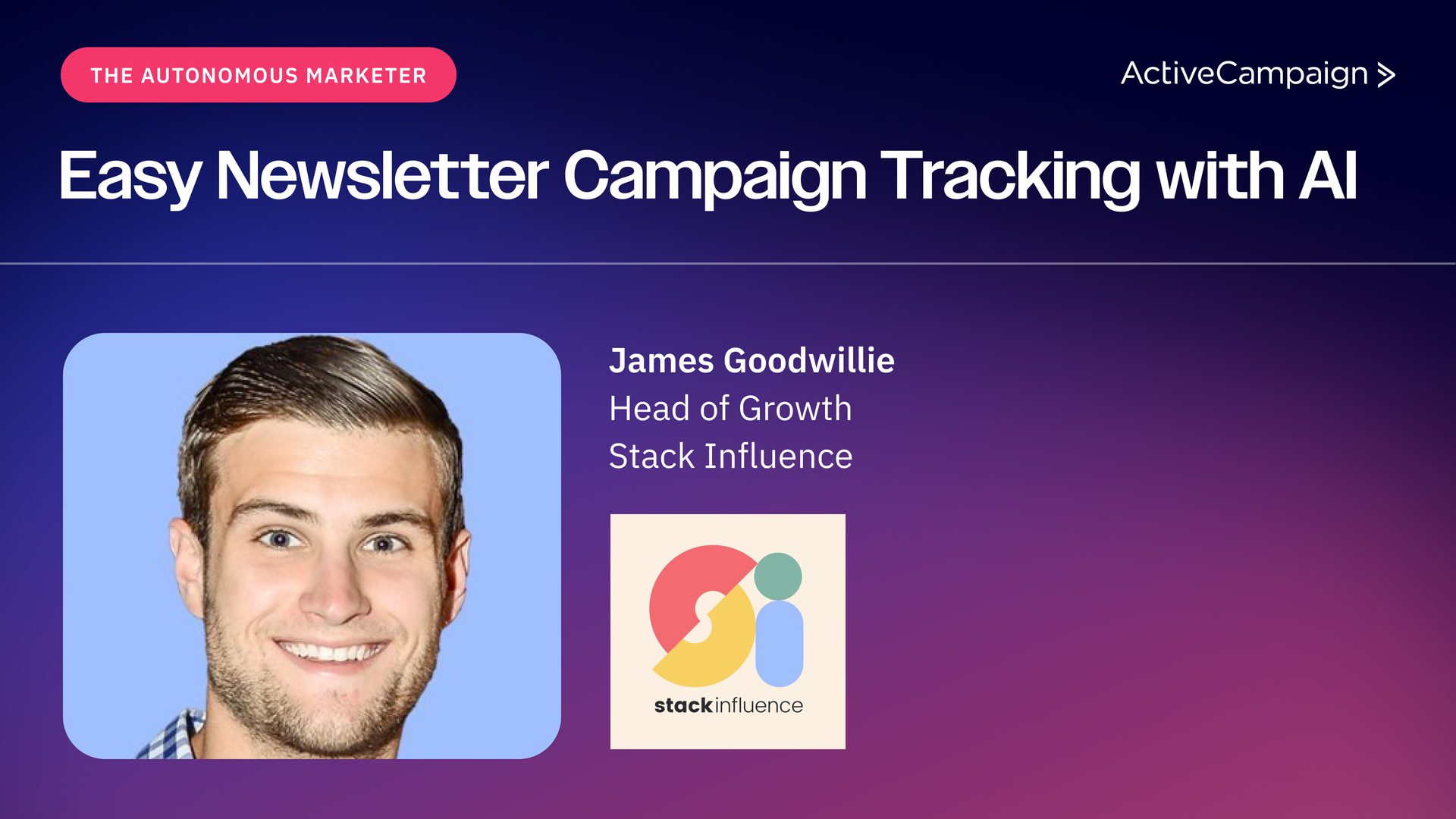 THE AUTONOMOUS MARKETER

ActiveCampaign >

Easy Newsletter Campaign Tracking with AI

James Goodwillie
Head of Growth
Stack Influence

stackinfluence